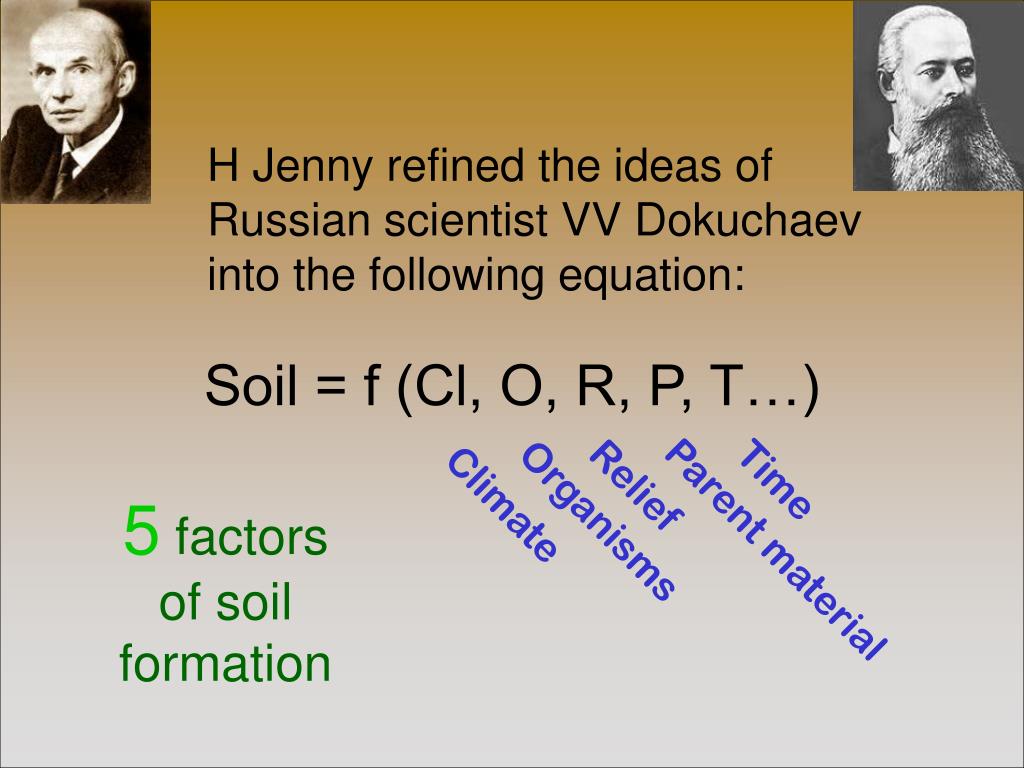 H Jenny refined the ideas of Russian scientist VV Dokuchaev into the following equation:

Soil = f (Cl, O, R, P, T…)

Climate
Organisms
Relief
Parent material
Time

5 factors of soil formation